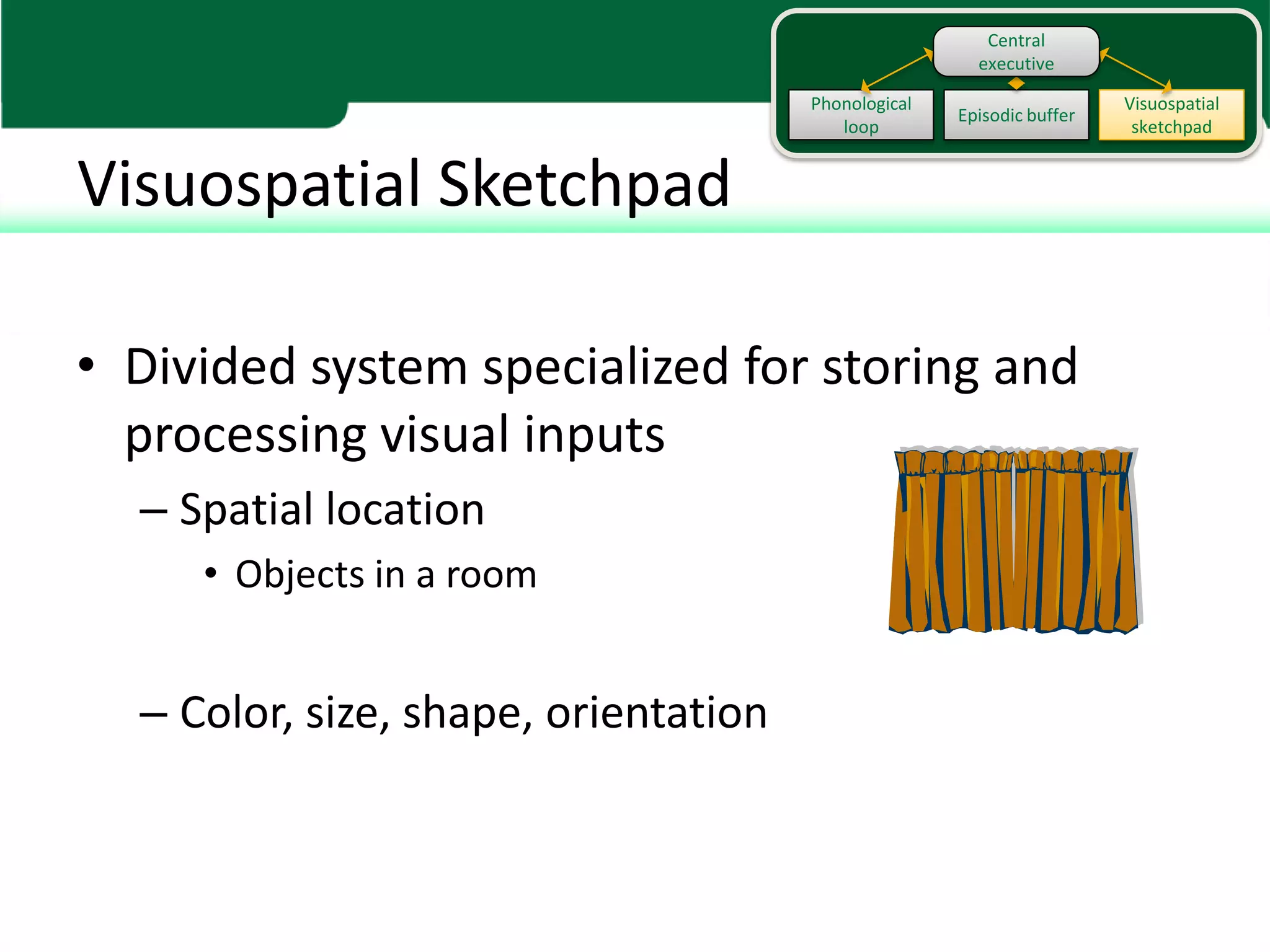 Central executive

Phonological loop

Episodic buffer

Visuospatial sketchpad

Visuospatial Sketchpad

• Divided system specialized for storing and processing visual inputs

– Spatial location

• Objects in a room

– Color, size, shape, orientation